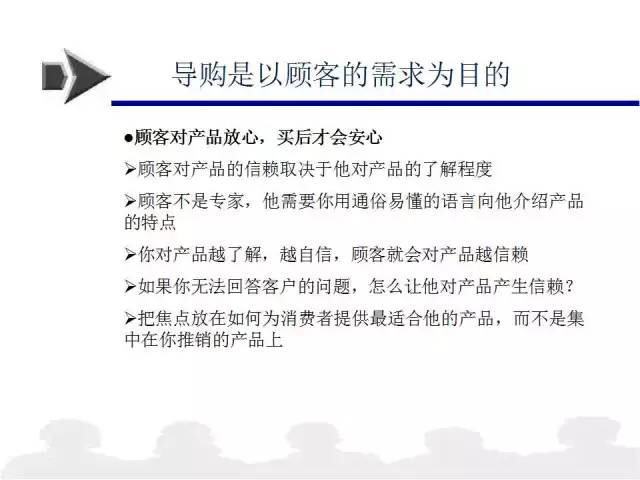 导购是以顾客的需求为目的

●顾客对产品放心，买后才会安心

➢顾客对产品的信赖取决于他对产品的了解程度

➢顾客不是专家，他需要你用通俗易懂的语言向他介绍产品的特点

➢你对产品越了解，越自信，顾客就会对产品越信赖

➢如果你无法回答客户的问题，怎么让他对产品产生信赖？

➢把焦点放在如何为消费者提供最适合他的产品，而不是集中在你推销的产品上